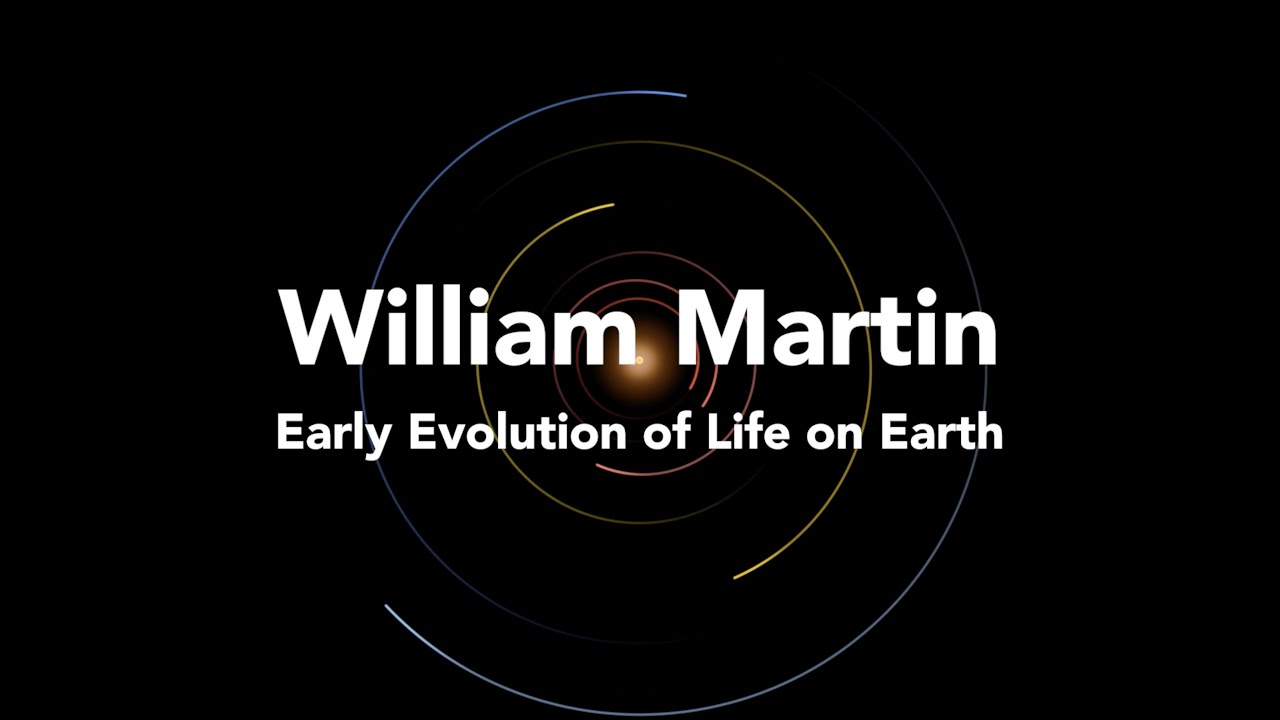 William Martin

Early Evolution of Life on Earth